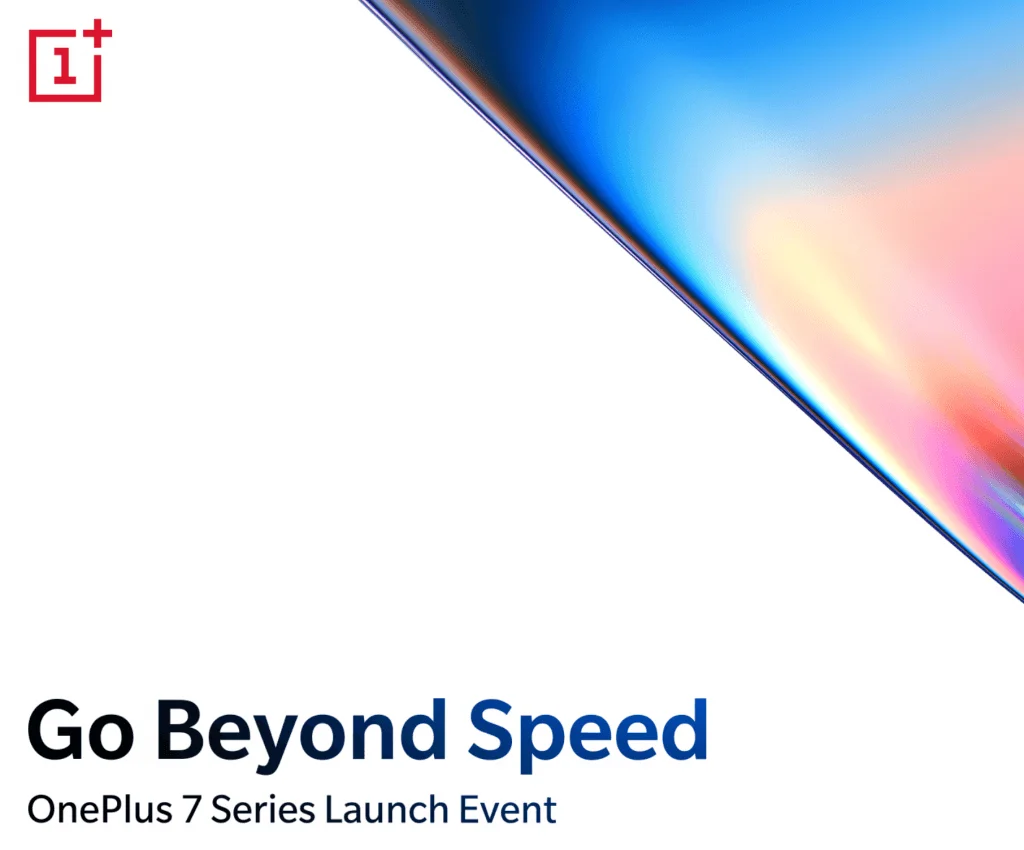 1+

Go Beyond Speed

OnePlus 7 Series Launch Event